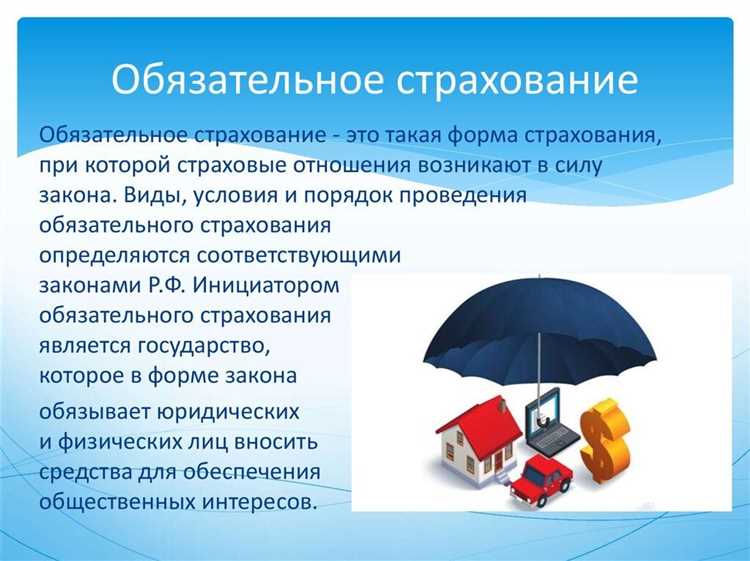 Обязательное страхование

Обязательное страхование - это такая форма страхования, при которой страховые отношения возникают в силу закона. Виды, условия и порядок проведения обязательного страхования определяются соответствующими законами Р.Ф. Инициатором обязательного страхования является государство, которое в форме закона обязывает юридических и физических лиц вносить средства для обеспечения общественных интересов.